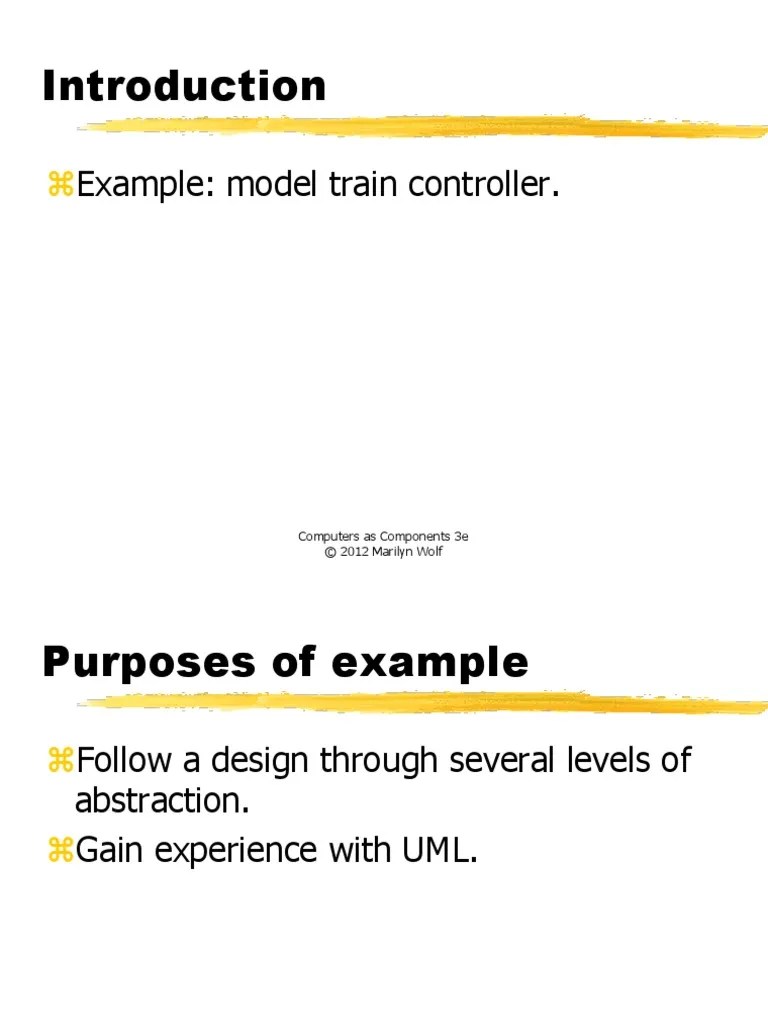 Introduction

⌘Example: model train controller.

Computers as Components 3e
© 2012 Marilyn Wolf

Purposes of example

⌘Follow a design through several levels of abstraction.

⌘Gain experience with UML.